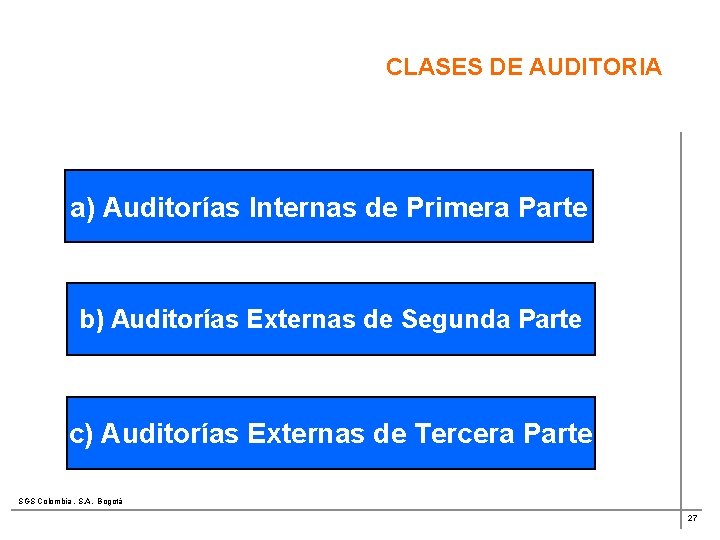 CLASES DE AUDITORIA

a) Auditorías Internas de Primera Parte

b) Auditorías Externas de Segunda Parte

c) Auditorías Externas de Tercera Parte

SGS Colombia . S.A. Bogotá

27